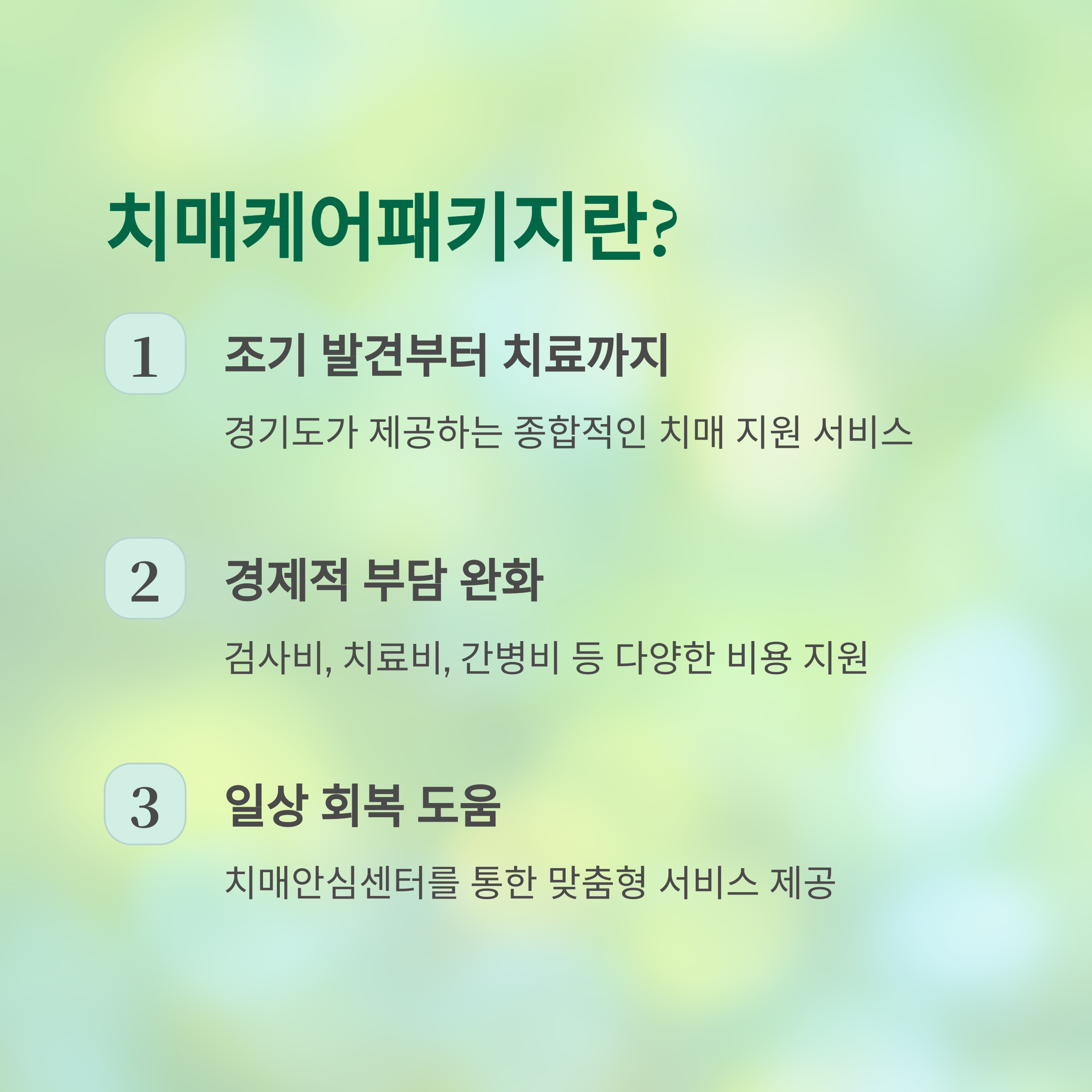 치매케어패키지란?

1 조기 발견부터 치료까지

경기도가 제공하는 종합적인 치매 지원 서비스

2 경제적 부담 완화

검사비, 치료비, 간병비 등 다양한 비용 지원

3 일상 회복 도움

치매안심센터를 통한 맞춤형 서비스 제공